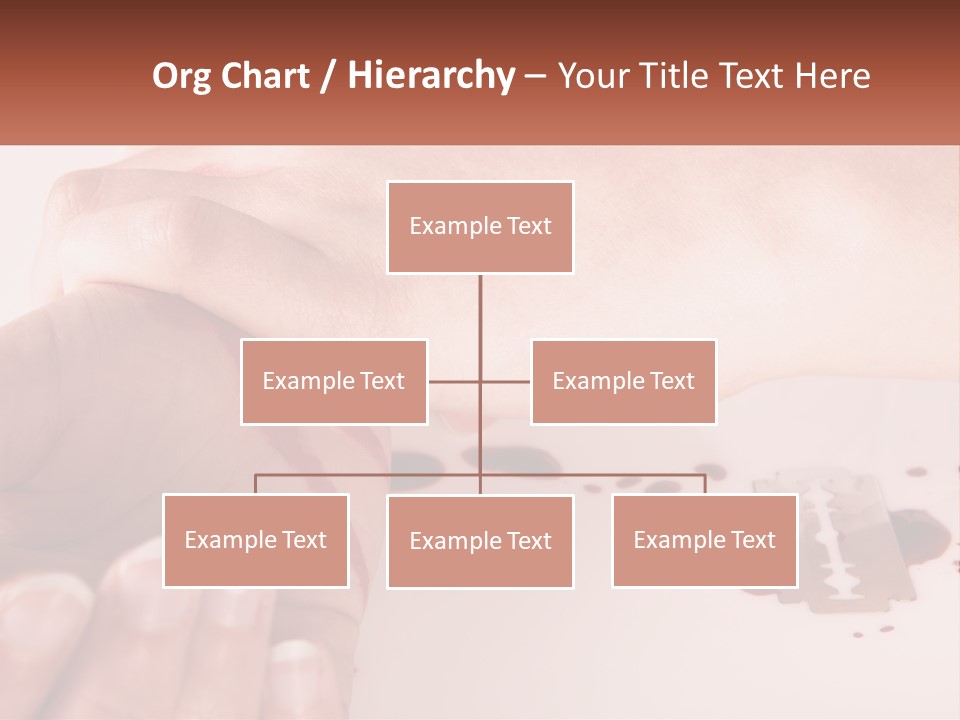 Org Chart / Hierarchy – Your Title Text Here

Example Text

Example Text

Example Text

Example Text

Example Text

Example Text